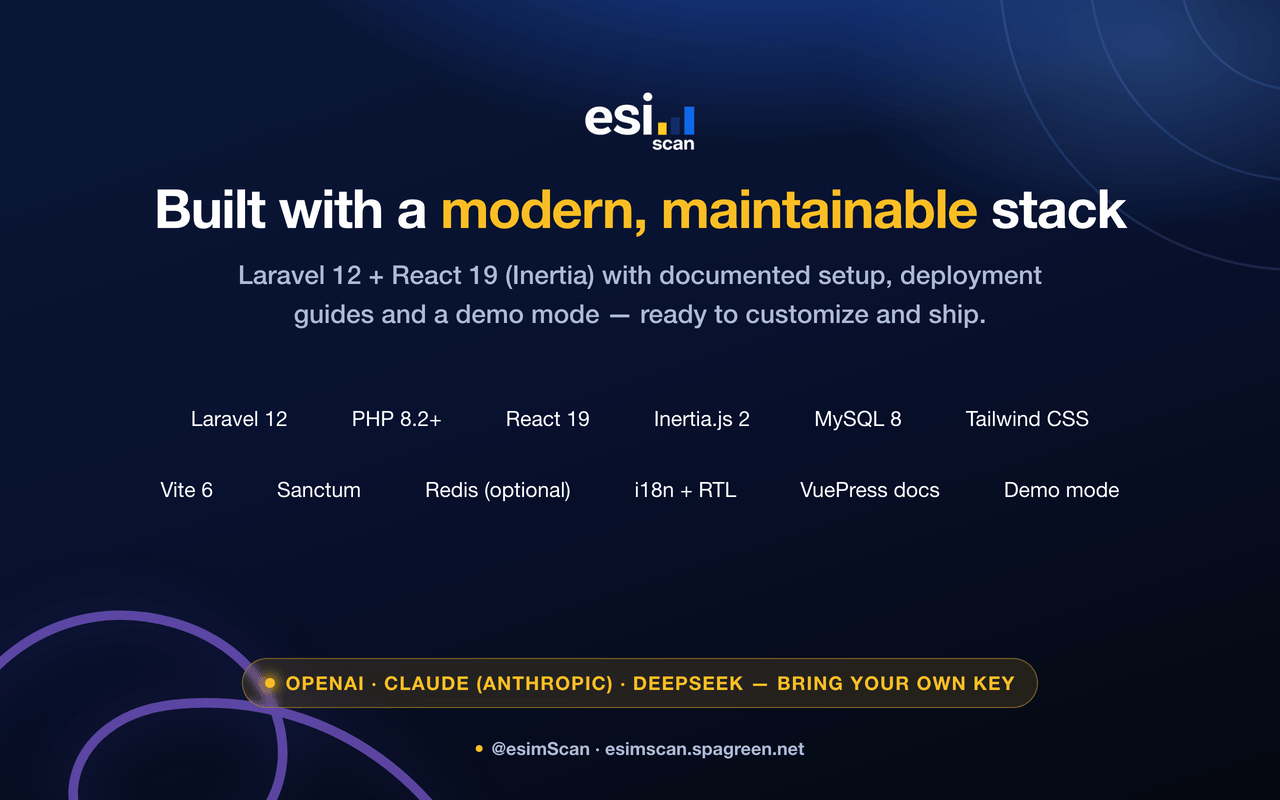 esi
scan

Built with a modern, maintainable stack

Laravel 12 + React 19 (Inertia) with documented setup, deployment guides and a demo mode — ready to customize and ship.

Laravel 12 PHP 8.2+ React 19 Inertia.js 2 MySQL 8 Tailwind CSS

Vite 6 Sanctum Redis (optional) i18n + RTL VuePress docs Demo mode

OPENAI · CLAUDE (ANTHROPIC) · DEEPSEEK — BRING YOUR OWN KEY

@esimScan · esimscan.spagreen.net